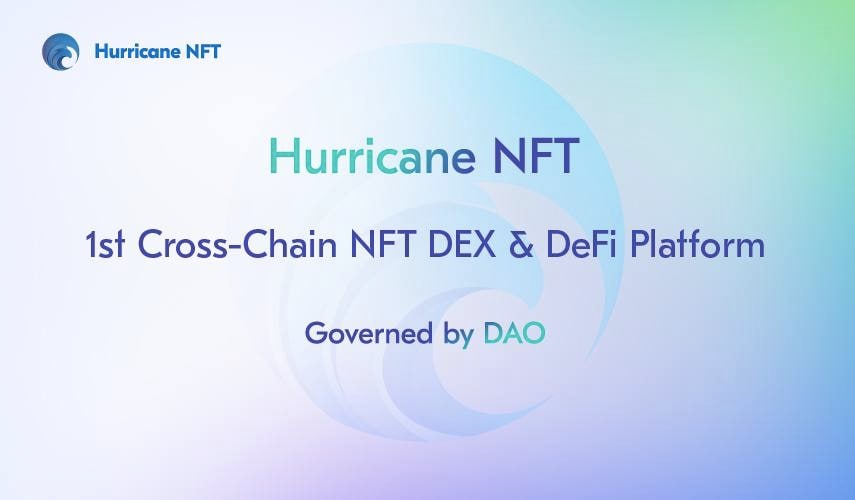 Hurricane NFT

Hurricane NFT

1st Cross-Chain NFT DEX & DeFi Platform

Governed by DAO